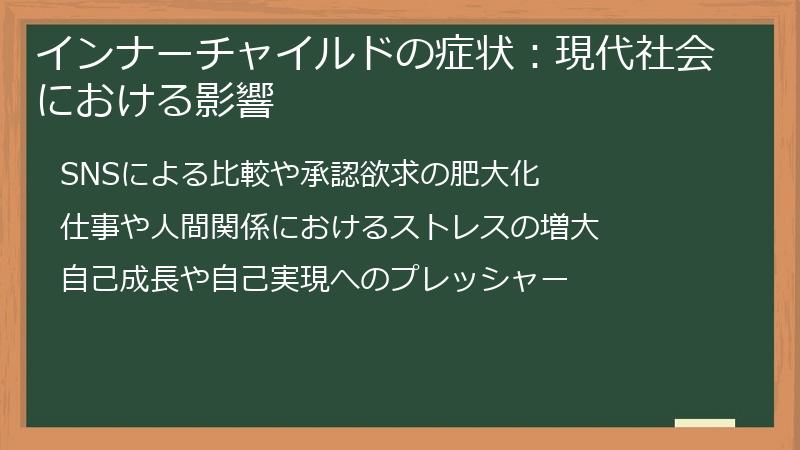 インナーチャイルドの症状：現代社会における影響

SNSによる比較や承認欲求の肥大化

仕事や人間関係におけるストレスの増大

自己成長や自己実現へのプレッシャー